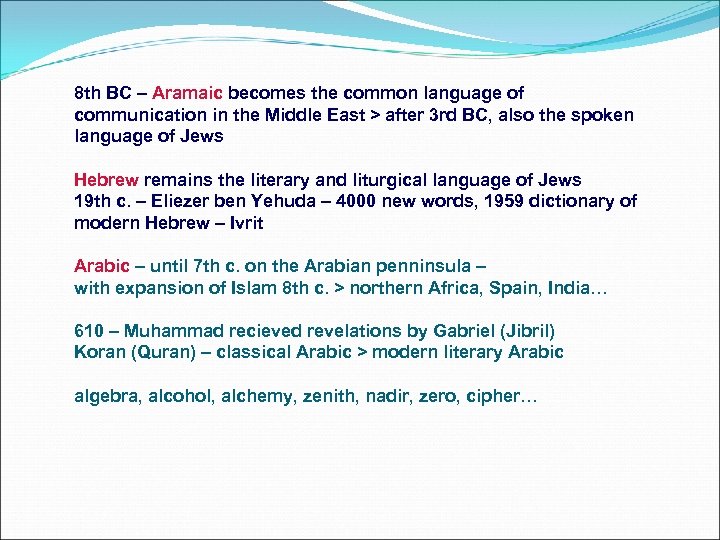 8th BC – Aramaic becomes the common language of communication in the Middle East > after 3rd BC, also the spoken language of Jews

Hebrew remains the literary and liturgical language of Jews
19th c. – Eliezer ben Yehuda – 4000 new words, 1959 dictionary of modern Hebrew – Ivrit

Arabic – until 7th c. on the Arabian penninsula –
with expansion of Islam 8th c. > northern Africa, Spain, India…

610 – Muhammad recieved revelations by Gabriel (Jibril)
Koran (Quran) – classical Arabic > modern literary Arabic

algebra, alcohol, alchemy, zenith, nadir, zero, cipher…